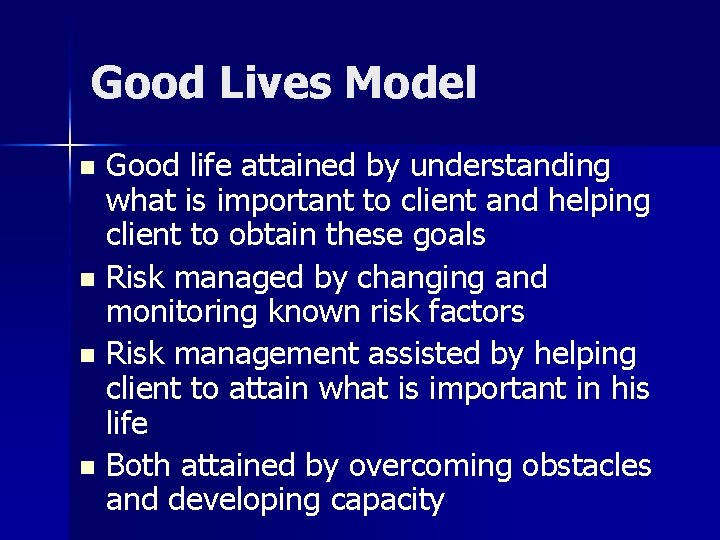 Good Lives Model

- Good life attained by understanding what is important to client and helping client to obtain these goals
- Risk managed by changing and monitoring known risk factors
- Risk management assisted by helping client to attain what is important in his life
- Both attained by overcoming obstacles and developing capacity